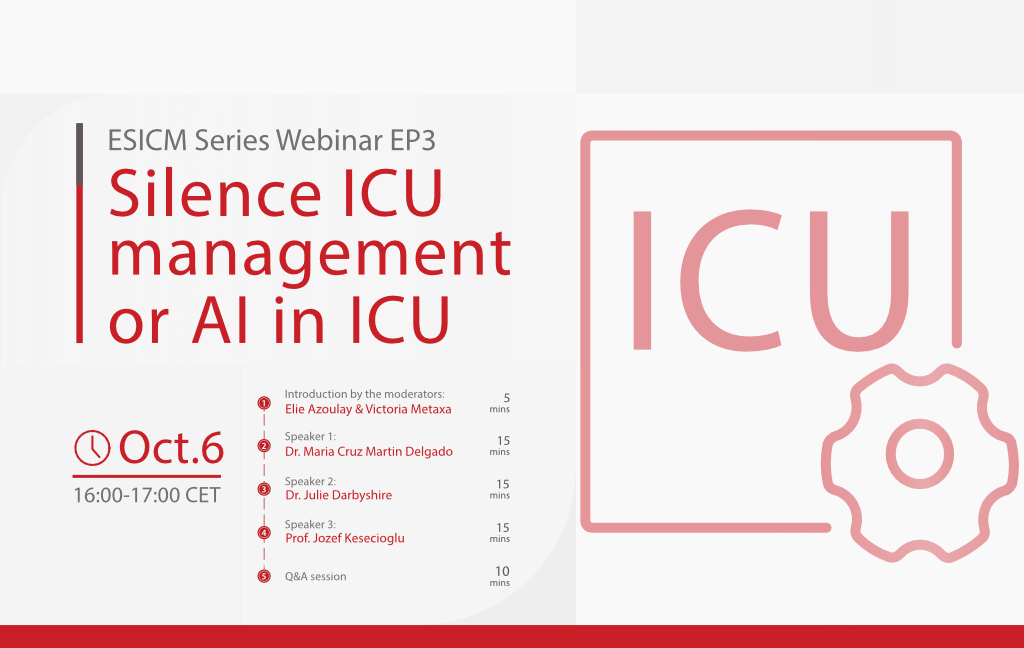 ESICM Series Webinar EP3

Silence ICU management or AI in ICU

Oct.6

16:00-17:00 CET

1 Introduction by the moderators:
Elie Azoulay & Victoria Metaxa
5 mins

2 Speaker 1:
Dr. Maria Cruz Martin Delgado
15 mins

3 Speaker 2:
Dr. Julie Darbyshire
15 mins

4 Speaker 3:
Prof. Jozef Kesecioglu
15 mins

5 Q&A session
10 mins

ICU